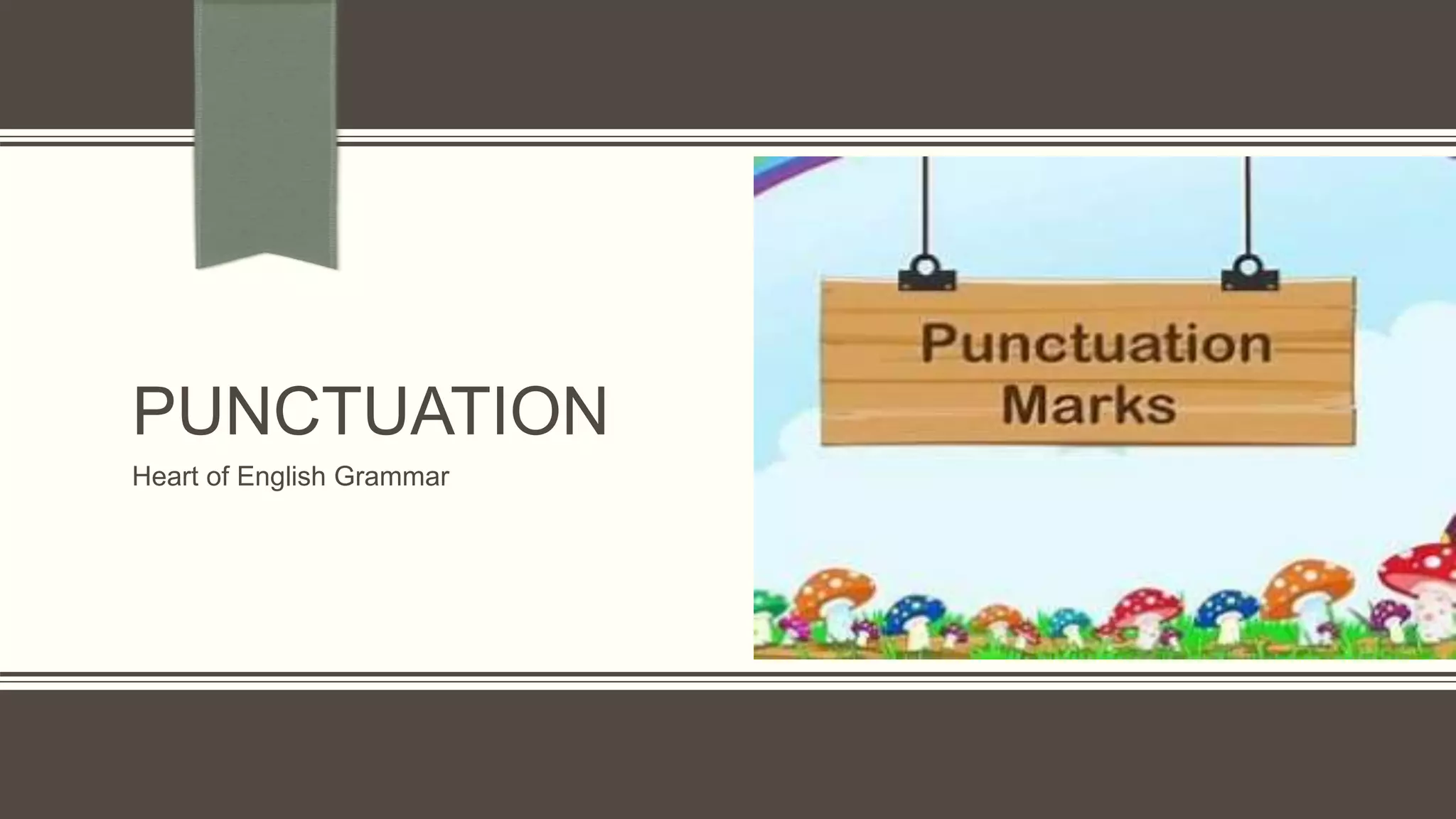 PUNCTUATION

Heart of English Grammar

Punctuation Marks